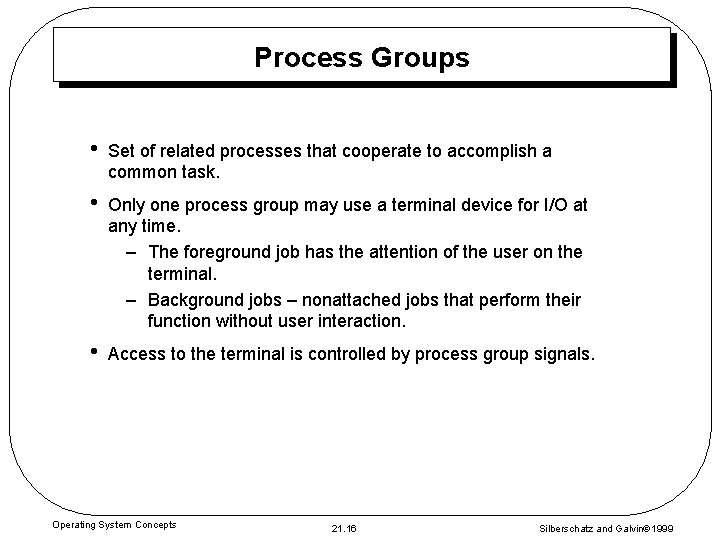 Process Groups

• Set of related processes that cooperate to accomplish a common task.

• Only one process group may use a terminal device for I/O at any time.
  – The foreground job has the attention of the user on the terminal.
  – Background jobs – nonattached jobs that perform their function without user interaction.

• Access to the terminal is controlled by process group signals.

Operating System Concepts

21.16

Silberschatz and Galvin©1999